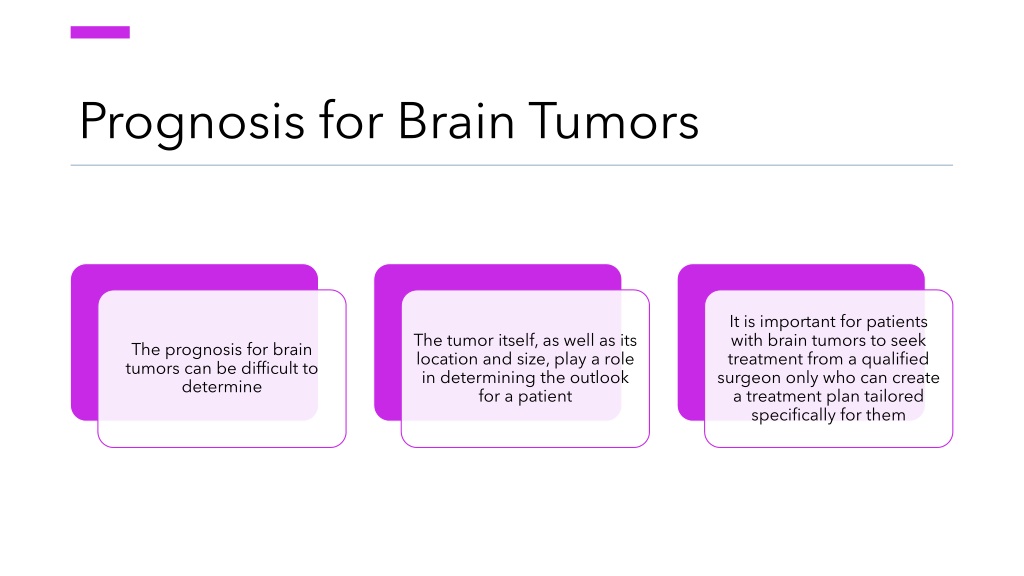 Prognosis for Brain Tumors

The prognosis for brain tumors can be difficult to determine

The tumor itself, as well as its location and size, play a role in determining the outlook for a patient

It is important for patients with brain tumors to seek treatment from a qualified surgeon only who can create a treatment plan tailored specifically for them